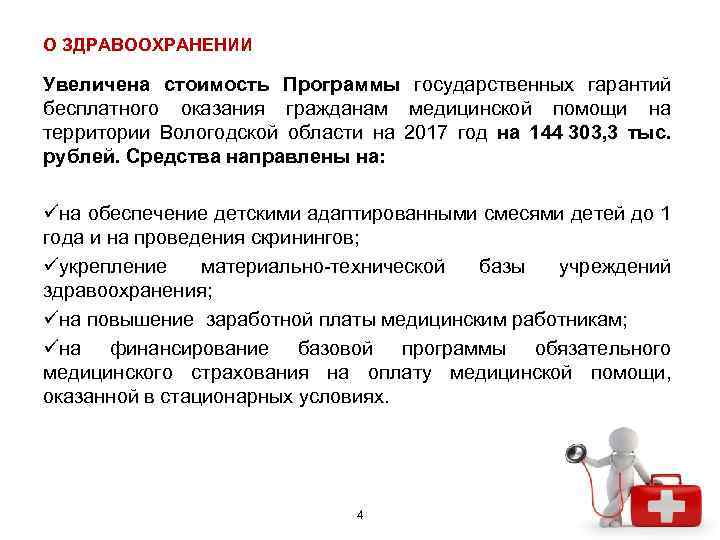 О ЗДРАВООХРАНЕНИИ

Увеличена стоимость Программы государственных гарантий бесплатного оказания гражданам медицинской помощи на территории Вологодской области на 2017 год на 144 303,3 тыс. рублей. Средства направлены на:

✓на обеспечение детскими адаптированными смесями детей до 1 года и на проведения скринингов;

✓укрепление материально-технической базы учреждений здравоохранения;

✓на повышение заработной платы медицинским работникам;

✓на финансирование базовой программы обязательного медицинского страхования на оплату медицинской помощи, оказанной в стационарных условиях.

4